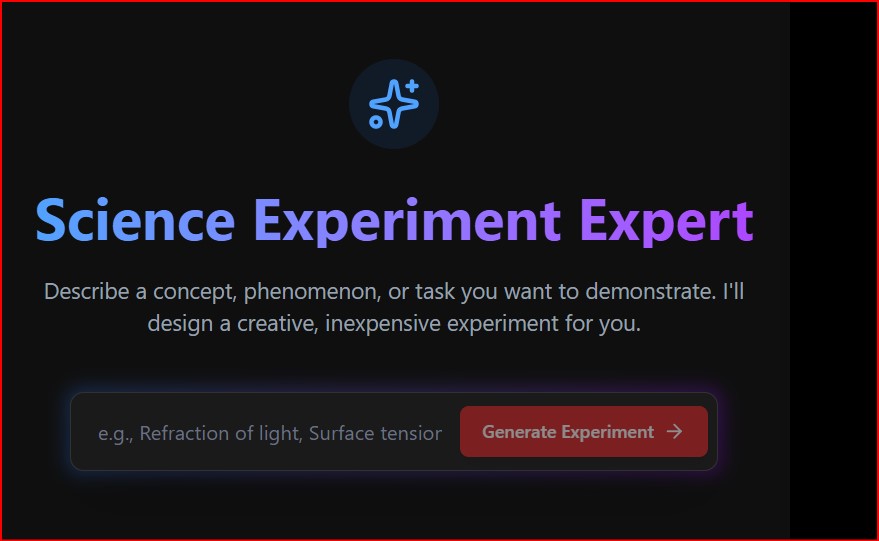 Science Experiment Expert

Describe a concept, phenomenon, or task you want to demonstrate. I'll design a creative, inexpensive experiment for you.

e.g., Refraction of light, Surface tensior

Generate Experiment →